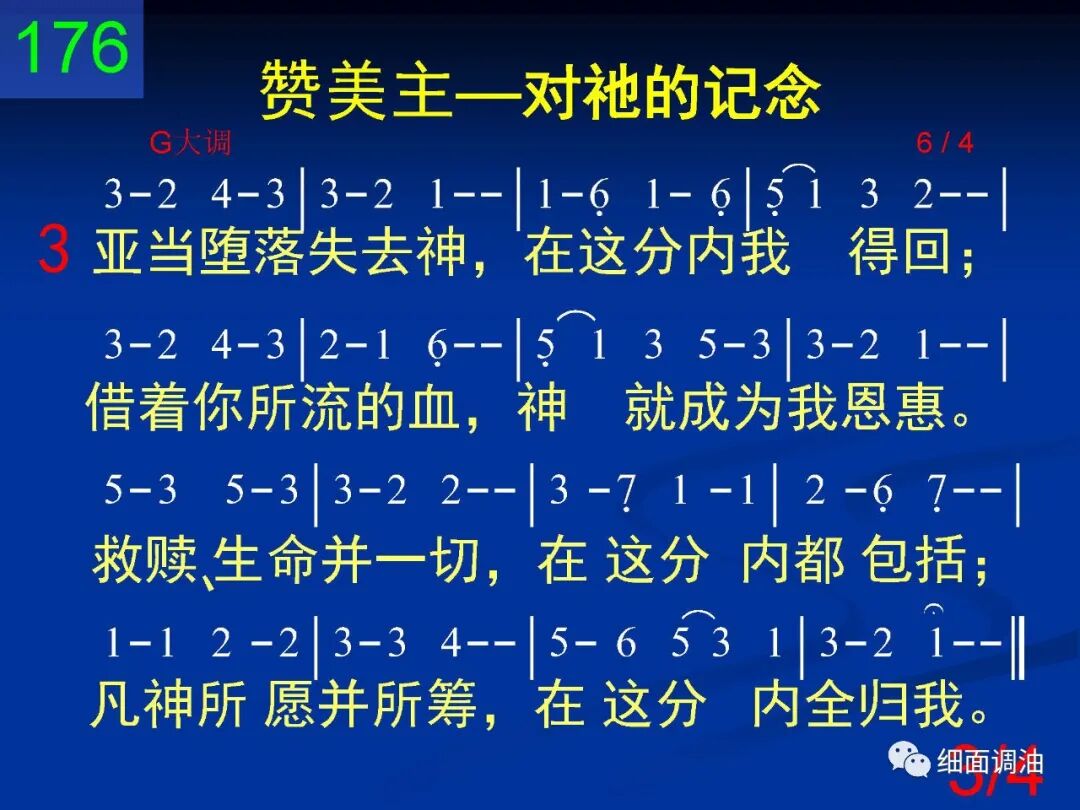 176

赞美主—对祂的记念

G大调 6 / 4

3-2 4-3 | 3-2 1-- | 1-6 1- 6 | 5 1 3 2-- |

3 亚当堕落失去神，在这分内我 得回；

3-2 4-3 | 2-1 6-- | 5 1 3 5-3 | 3-2 1-- |

借着你所流的血，神 就成为我恩惠。

5-3 5-3 | 3-2 2-- | 3 -7 1 -1 | 2 -6 7-- |

救赎、生命并一切，在 这分 内都 包括；

1-1 2 -2 | 3-3 4-- | 5- 6 5 3 1 | 3-2 1-- ‖

凡神所 愿并所筹，在 这分 内全归我。

细面调油

3/4